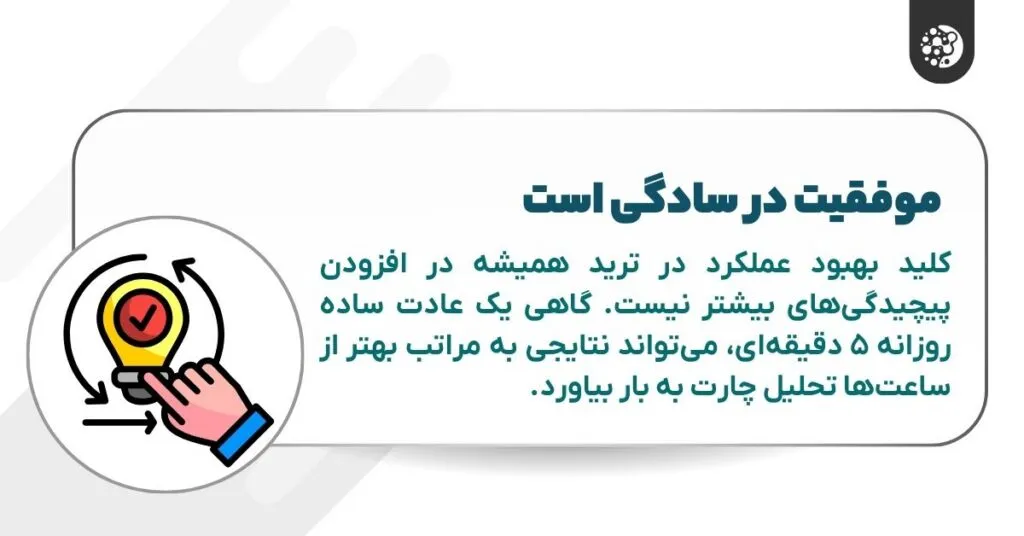 موفقیت در سادگی است

کلید بهبود عملکرد در ترید همیشه در افزودن پیچیدگی‌های بیشتر نیست. گاهی یک عادت ساده روزانه ۵ دقیقه‌ای، می‌تواند نتایجی به مراتب بهتر از ساعت‌ها تحلیل چارت به بار بیاورد.